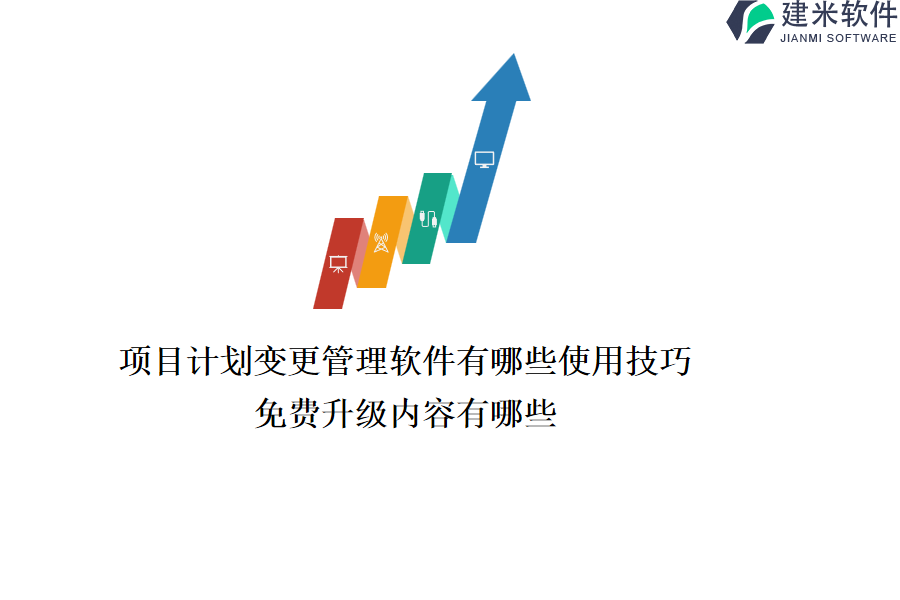 建米软件
JIANMI SOFTWARE

项目计划变更管理软件有哪些使用技巧
免费升级内容有哪些